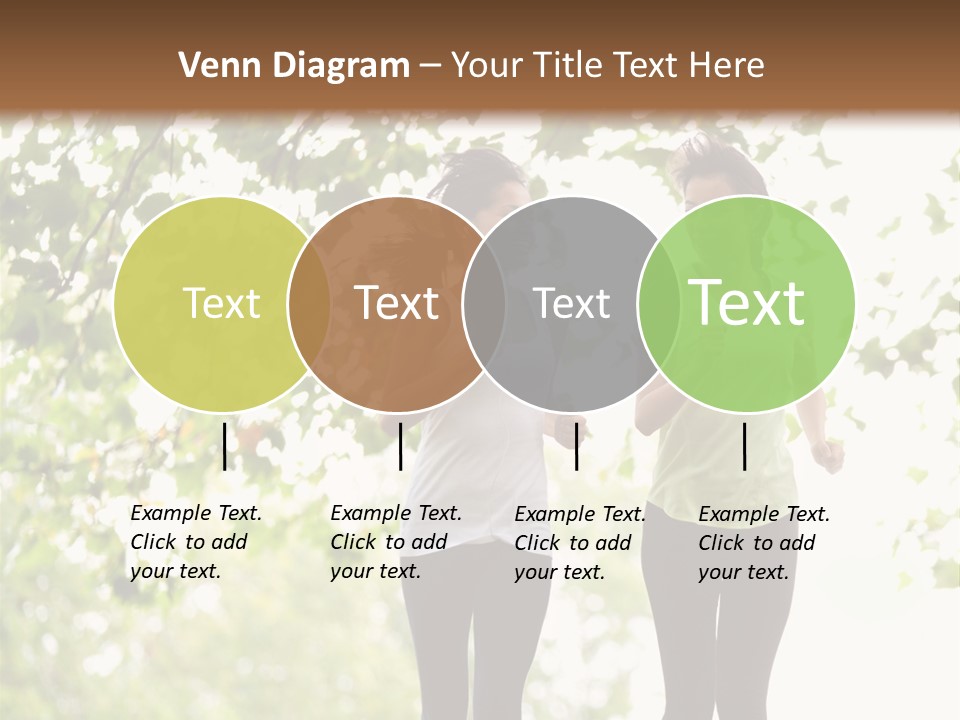 Venn Diagram – Your Title Text Here

Text

Text

Text

Text

Example Text. Click to add your text.

Example Text. Click to add your text.

Example Text. Click to add your text.

Example Text. Click to add your text.